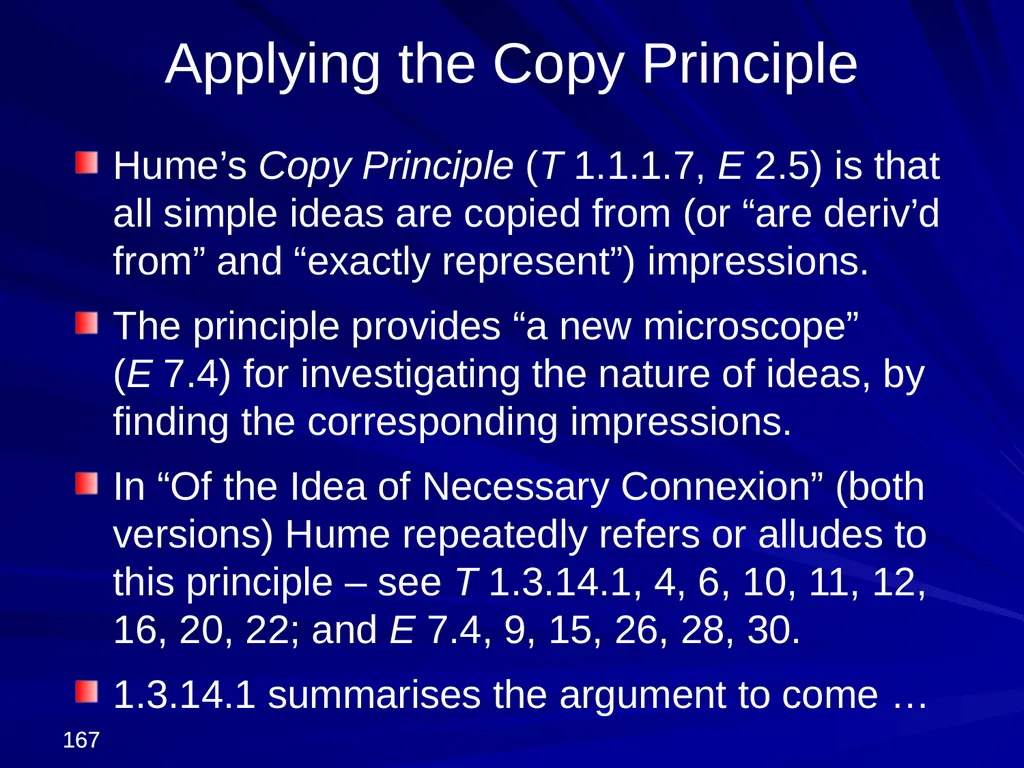 Applying the Copy Principle

Hume’s Copy Principle (T 1.1.1.7, E 2.5) is that all simple ideas are copied from (or “are deriv’d from” and “exactly represent”) impressions.

The principle provides “a new microscope” (E 7.4) for investigating the nature of ideas, by finding the corresponding impressions.

In “Of the Idea of Necessary Connexion” (both versions) Hume repeatedly refers or alludes to this principle – see T 1.3.14.1, 4, 6, 10, 11, 12, 16, 20, 22; and E 7.4, 9, 15, 26, 28, 30.

1.3.14.1 summarises the argument to come …

167